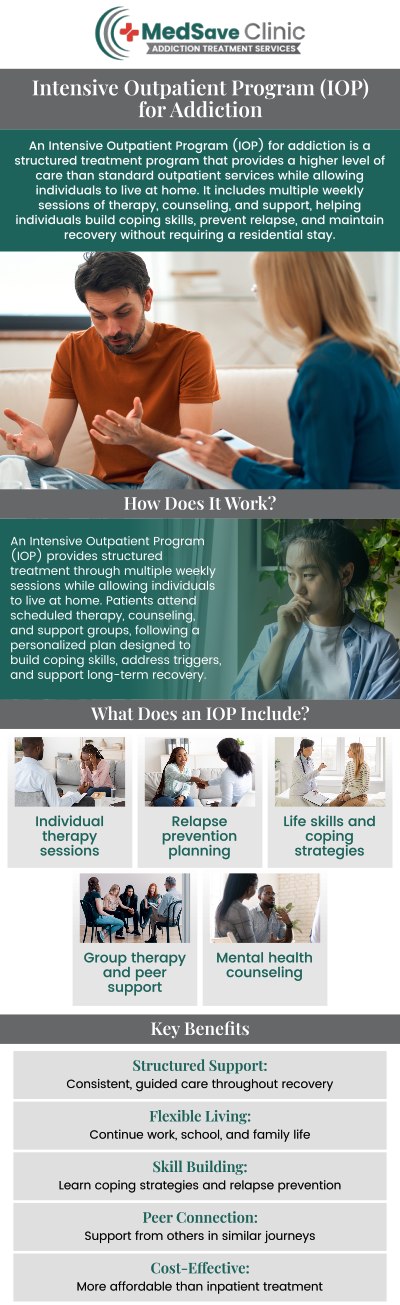 MedSave Clinic
ADDICTION TREATMENT SERVICES

Intensive Outpatient Program (IOP) for Addiction

An Intensive Outpatient Program (IOP) for addiction is a structured treatment program that provides a higher level of care than standard outpatient services while allowing individuals to live at home. It includes multiple weekly sessions of therapy, counseling, and support, helping individuals build coping skills, prevent relapse, and maintain recovery without requiring a residential stay.

How Does It Work?

An Intensive Outpatient Program (IOP) provides structured treatment through multiple weekly sessions while allowing individuals to live at home. Patients attend scheduled therapy, counseling, and support groups, following a personalized plan designed to build coping skills, address triggers, and support long-term recovery.

What Does an IOP Include?

Individual therapy sessions

Relapse prevention planning

Life skills and coping strategies

Group therapy and peer support

Mental health counseling

Key Benefits

Structured Support:
Consistent, guided care throughout recovery

Flexible Living:
Continue work, school, and family life

Skill Building:
Learn coping strategies and relapse prevention

Peer Connection:
Support from others in similar journeys

Cost-Effective:
More affordable than inpatient treatment